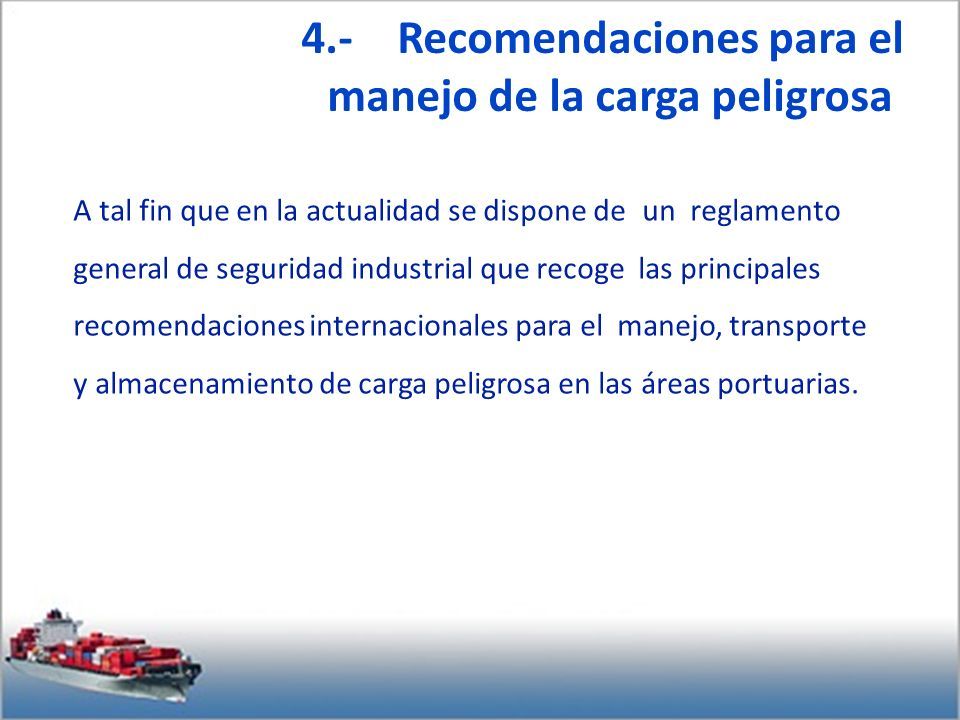 4.- Recomendaciones para el manejo de la carga peligrosa

A tal fin que en la actualidad se dispone de un reglamento general de seguridad industrial que recoge las principales recomendaciones internacionales para el manejo, transporte y almacenamiento de carga peligrosa en las áreas portuarias.